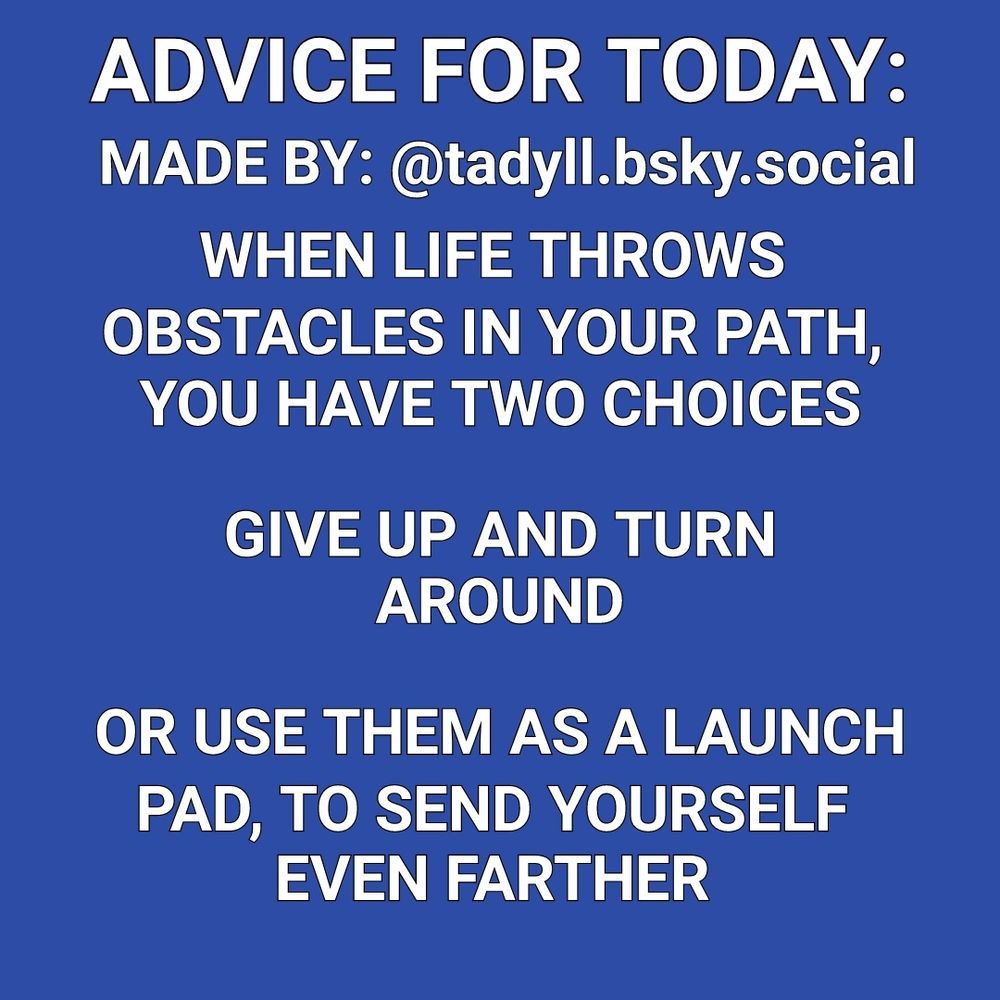 ADVICE FOR TODAY:
MADE BY: @tadyll.bsky.social

WHEN LIFE THROWS OBSTACLES IN YOUR PATH, YOU HAVE TWO CHOICES

GIVE UP AND TURN AROUND

OR USE THEM AS A LAUNCH PAD, TO SEND YOURSELF EVEN FARTHER